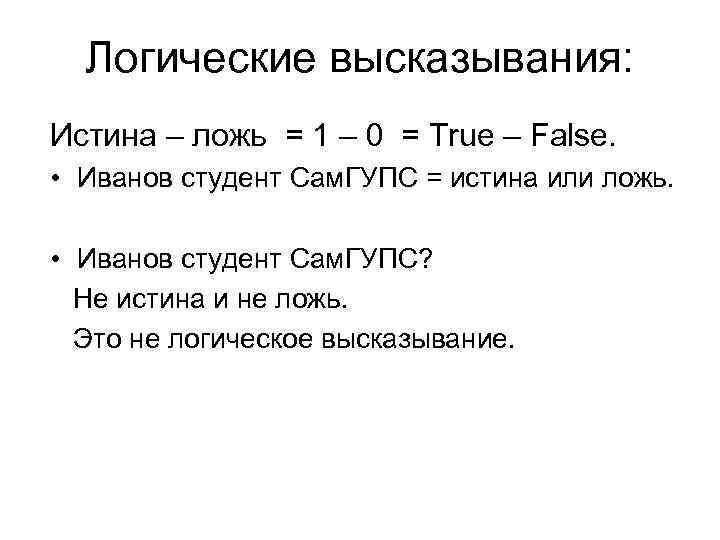 Логические высказывания:

Истина – ложь = 1 – 0 = True – False.

• Иванов студент СамГУПС = истина или ложь.

• Иванов студент СамГУПС?

Не истина и не ложь.

Это не логическое высказывание.